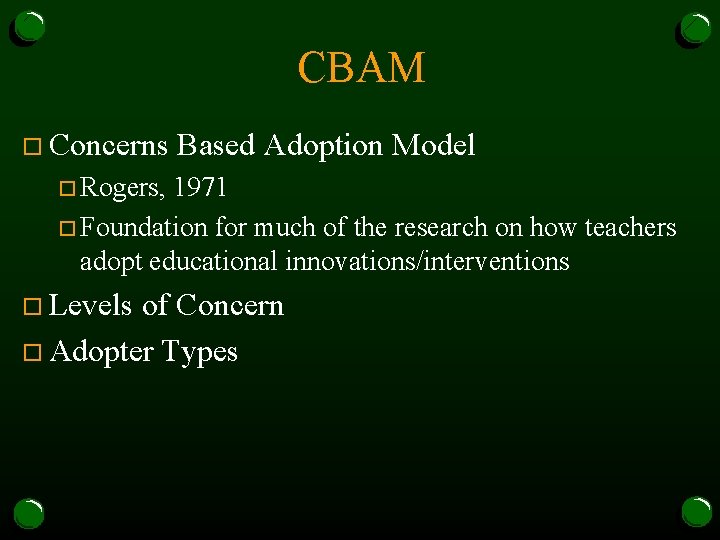 CBAM

Concerns Based Adoption Model

Rogers, 1971

Foundation for much of the research on how teachers adopt educational innovations/interventions

Levels of Concern

Adopter Types